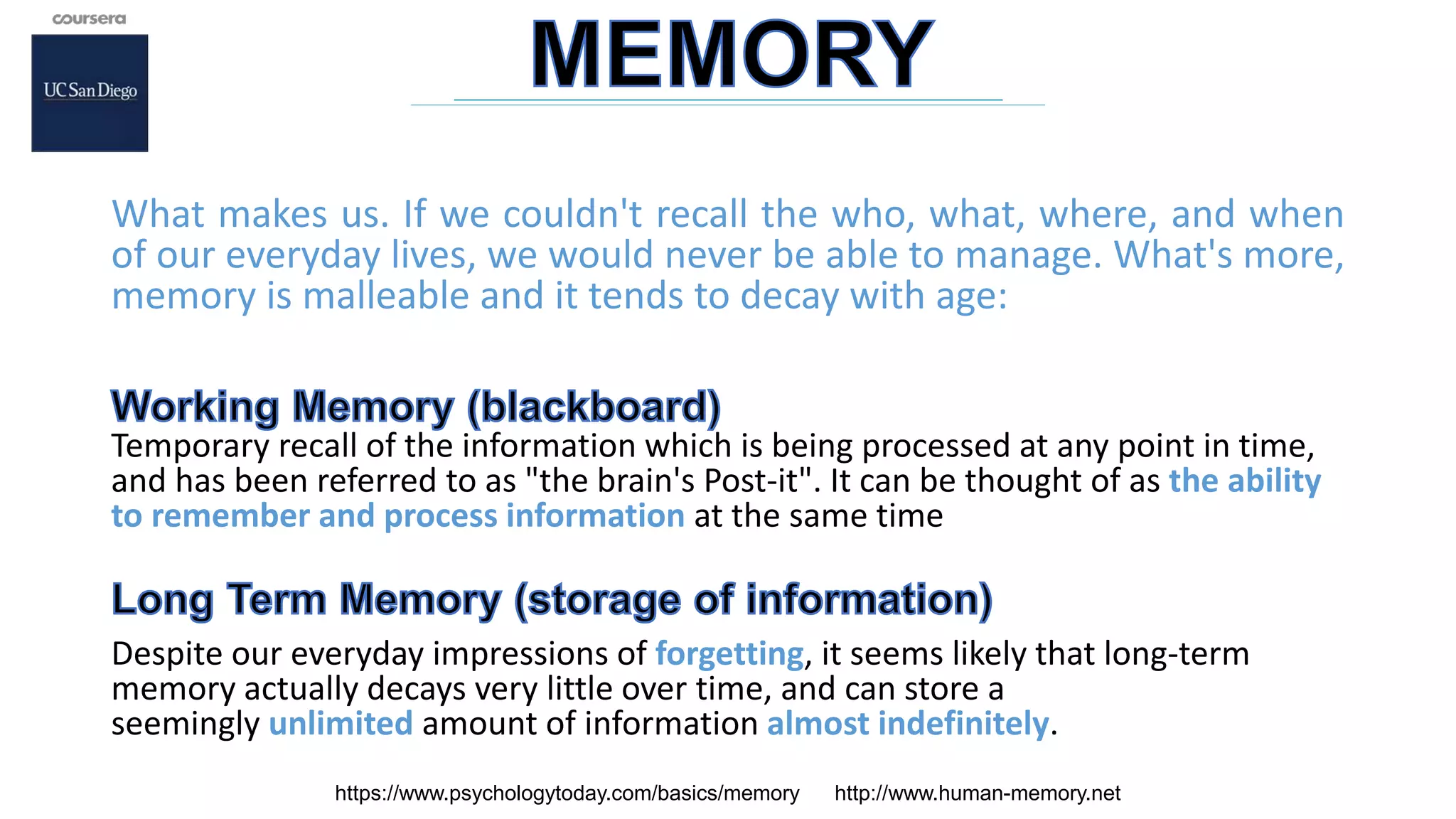 coursera

UC San Diego

MEMORY

What makes us. If we couldn't recall the who, what, where, and when of our everyday lives, we would never be able to manage. What's more, memory is malleable and it tends to decay with age:

Working Memory (blackboard)
Temporary recall of the information which is being processed at any point in time, and has been referred to as "the brain's Post-it". It can be thought of as the ability to remember and process information at the same time

Long Term Memory (storage of information)

Despite our everyday impressions of forgetting, it seems likely that long-term memory actually decays very little over time, and can store a seemingly unlimited amount of information almost indefinitely.

https://www.psychologytoday.com/basics/memory http://www.human-memory.net